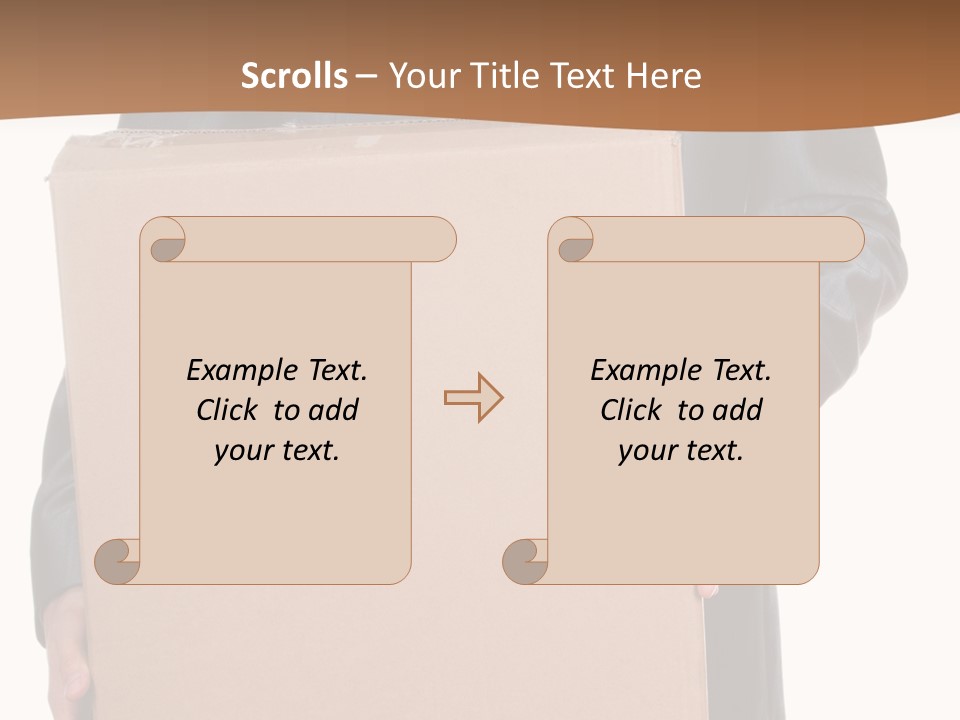 Scrolls – Your Title Text Here

Example Text. Click to add your text.

Example Text. Click to add your text.